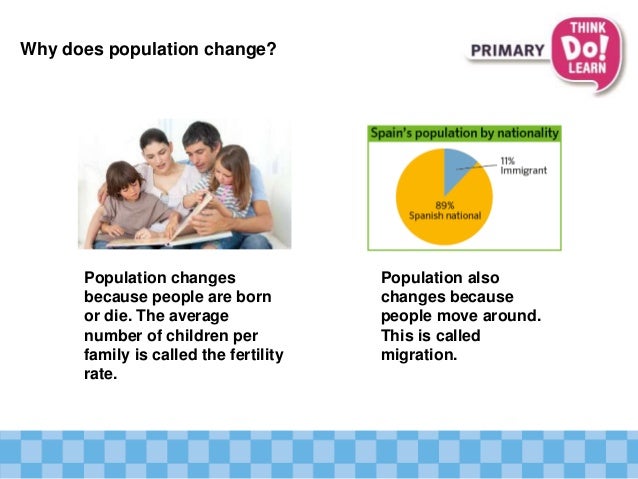 Why does population change?

PRIMARY

THINK
Do!
LEARN

Spain's population by nationality

11%
Immigrant

89%
Spanish national

Population changes because people are born or die. The average number of children per family is called the fertility rate.

Population also changes because people move around. This is called migration.